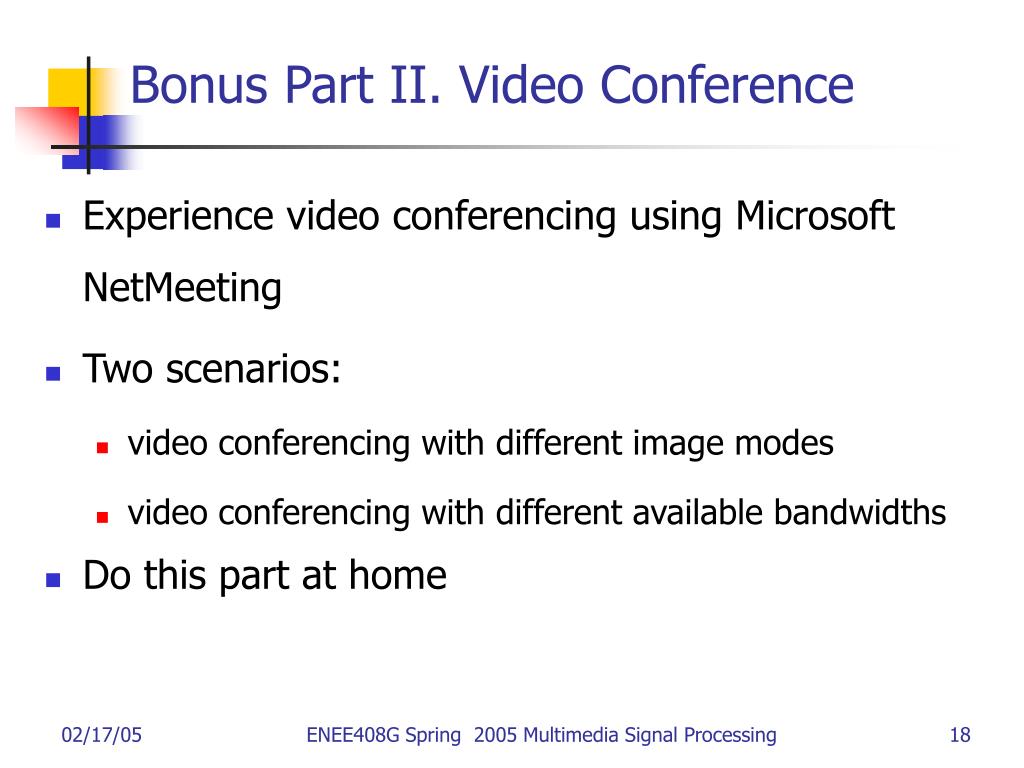 Bonus Part II. Video Conference

- Experience video conferencing using Microsoft NetMeeting
- Two scenarios:
  - video conferencing with different image modes
  - video conferencing with different available bandwidths
- Do this part at home

02/17/05

ENEE408G Spring 2005 Multimedia Signal Processing

18